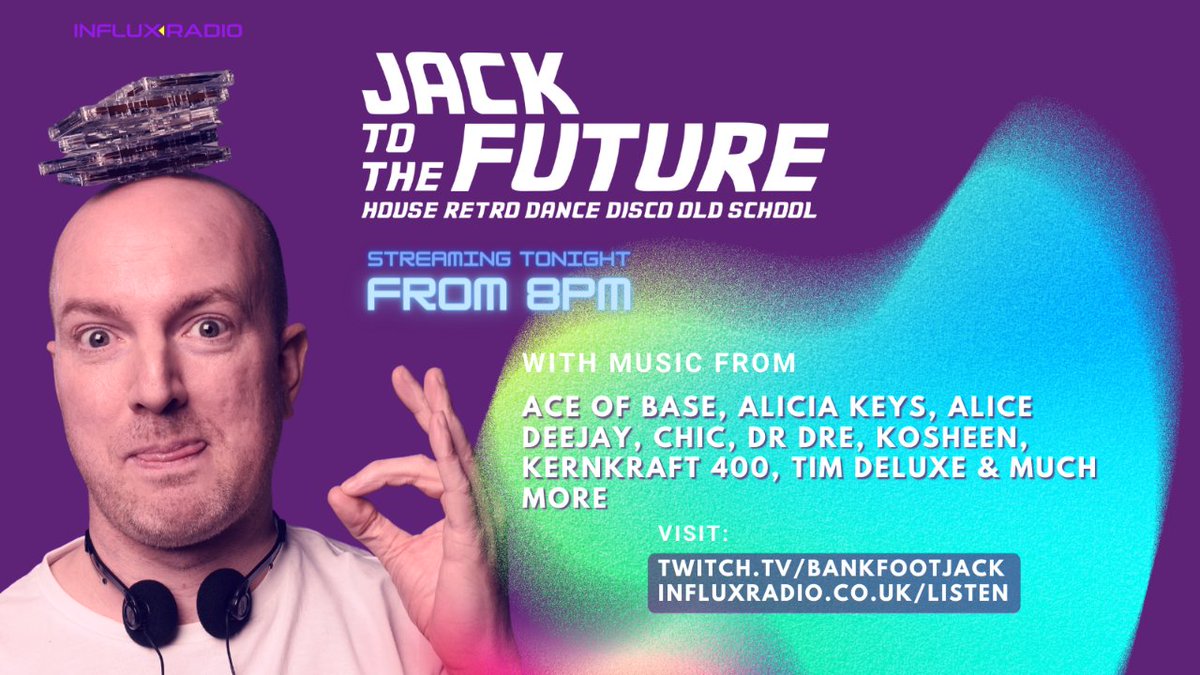 INFLUX RADIO

JACK TO THE FUTURE
HOUSE RETRO DANCE DISCO OLD SCHOOL

STREAMING TONIGHT
FROM 8PM

WITH MUSIC FROM

ACE OF BASE, ALICIA KEYS, ALICE DEEJAY, CHIC, DR DRE, KOSHEEN, KERNKRAFT 400, TIM DELUXE & MUCH MORE

VISIT:
TWITCH.TV/BANKFOOTJACK
INFLUXRADIO.CO.UK/LISTEN